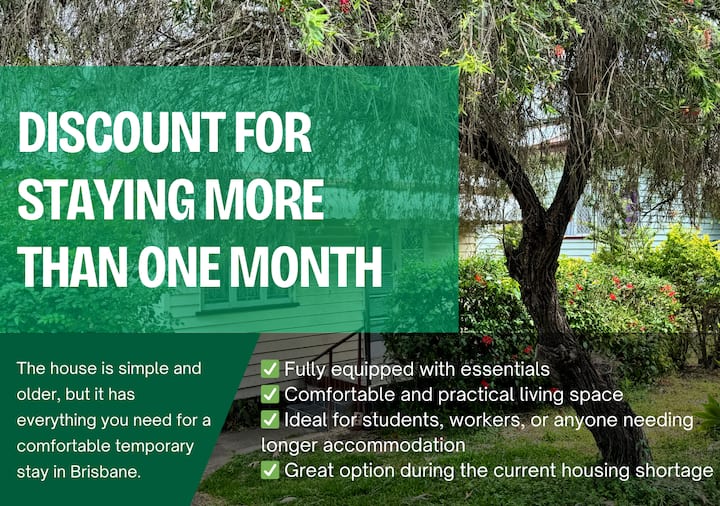 DISCOUNT FOR STAYING MORE THAN ONE MONTH

The house is simple and older, but it has everything you need for a comfortable temporary stay in Brisbane.

✅ Fully equipped with essentials
✅ Comfortable and practical living space
✅ Ideal for students, workers, or anyone needing longer accommodation
✅ Great option during the current housing shortage